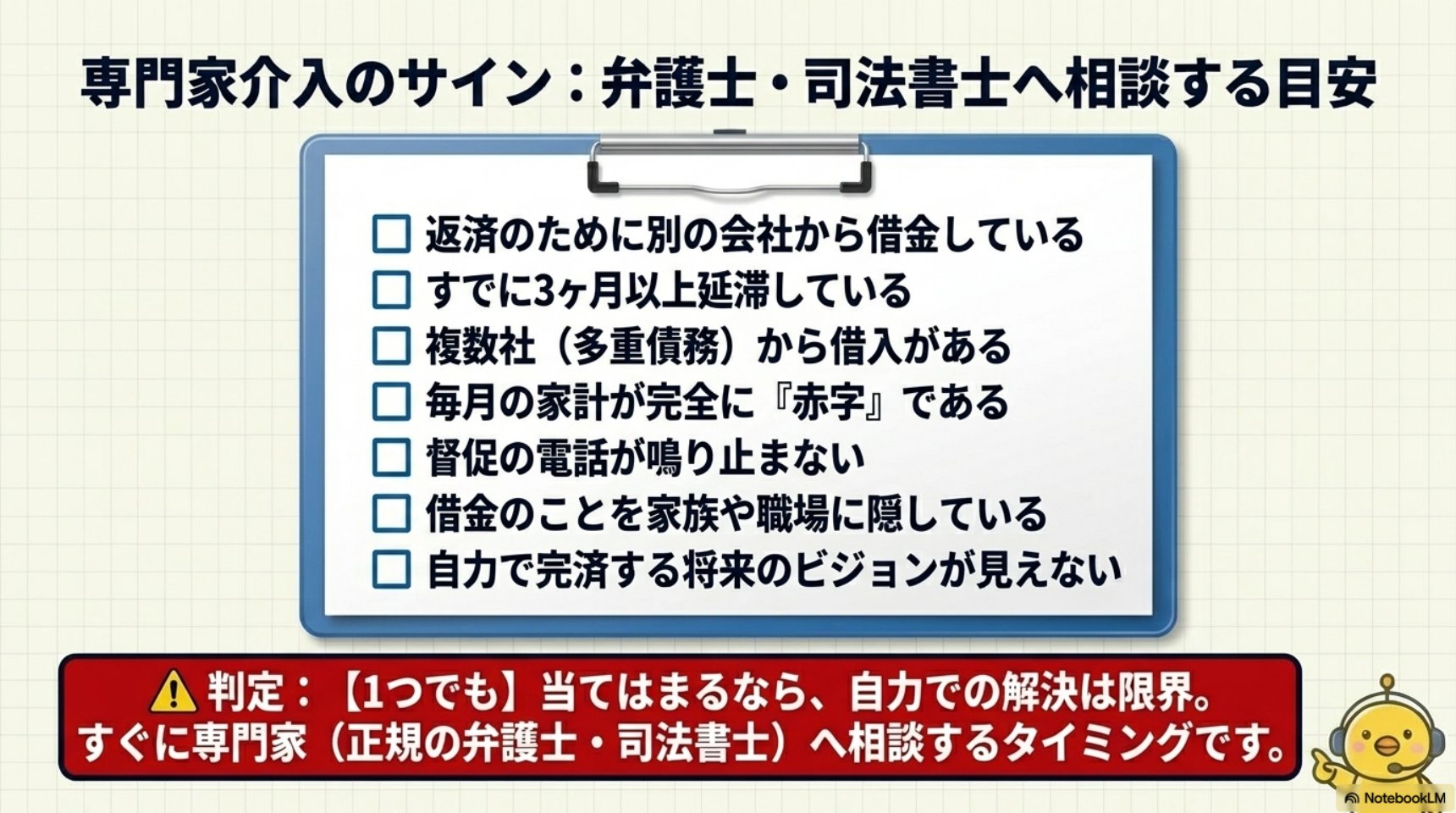 専門家介入のサイン：弁護士・司法書士へ相談する目安

☐ 返済のために別の会社から借金している
☐ すでに3ヶ月以上延滞している
☐ 複数社（多重債務）から借入がある
☐ 毎月の家計が完全に『赤字』である
☐ 督促の電話が鳴り止まない
☐ 借金のことを家族や職場に隠している
☐ 自力で完済する将来のビジョンが見えない

⚠ 判定：【1つでも】当てはまるなら、自力での解決は限界。
すぐに専門家（正規の弁護士・司法書士）へ相談するタイミングです。

NotebookLM